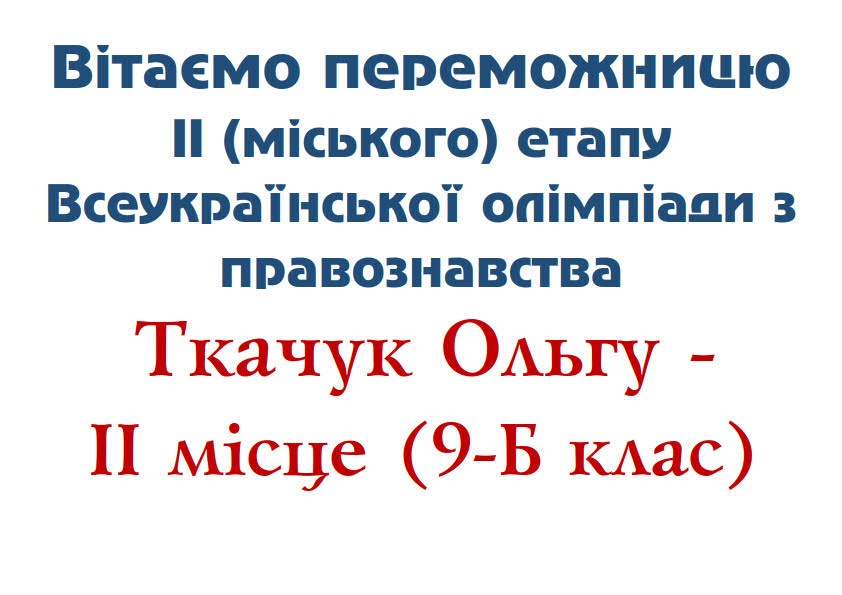 Вітаємо переможницю
ІІ (міського) етапу
Всеукраїнської олімпіади з правознавства

Ткачук Ольгу -
ІІ місце (9-Б клас)